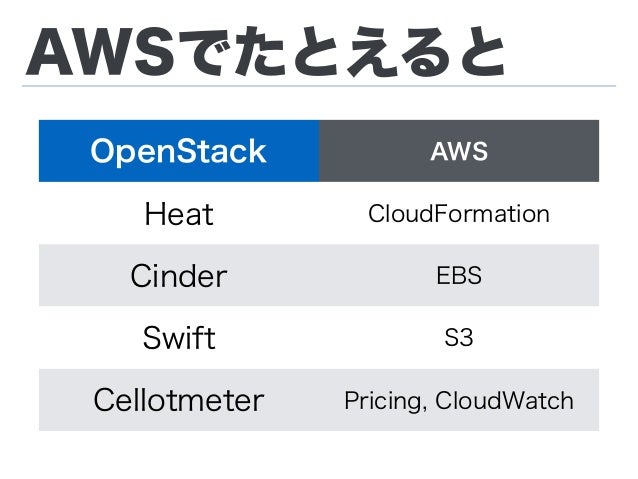 AWSでたとえると

| OpenStack | AWS |
|---|---|
| Heat | CloudFormation |
| Cinder | EBS |
| Swift | S3 |
| Cellotmeter | Pricing, CloudWatch |